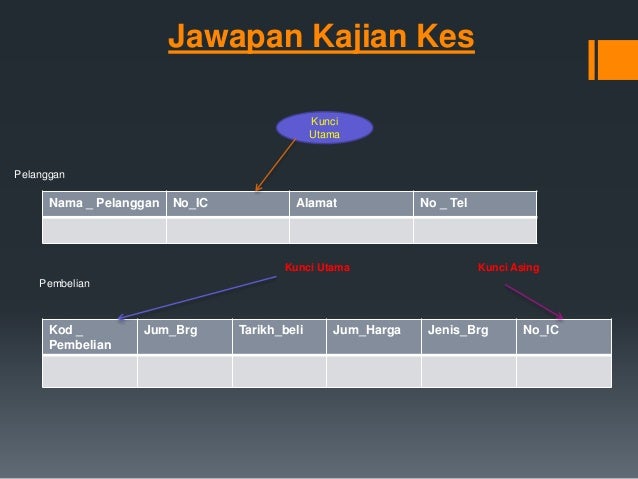 Jawapan Kajian Kes

Kunci Utama

Pelanggan

| Nama _ Pelanggan | No_IC | Alamat | No _ Tel |
|---|---|---|---|
| | | | |

Kunci Utama

Kunci Asing

Pembelian

| Kod _ Pembelian | Jum_Brg | Tarikh_beli | Jum_Harga | Jenis_Brg | No_IC |
|---|---|---|---|---|---|
| | | | | | |